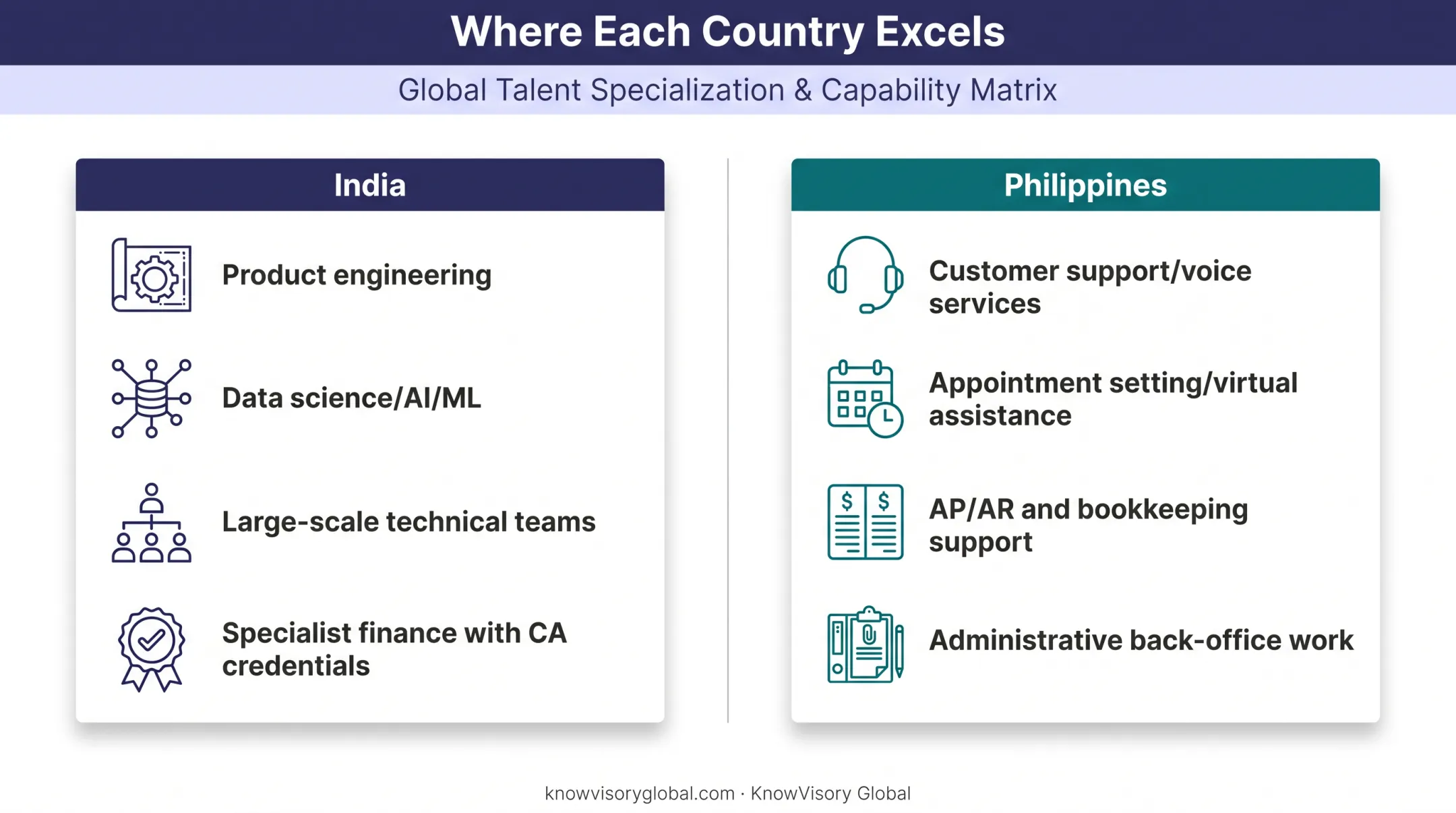 Where Each Country Excels

Global Talent Specialization & Capability Matrix

India

Product engineering

Data science/AI/ML

Large-scale technical teams

Specialist finance with CA credentials

Philippines

Customer support/voice services

Appointment setting/virtual assistance

AP/AR and bookkeeping support

Administrative back-office work

knowvisoryglobal.com · KnowVisory Global